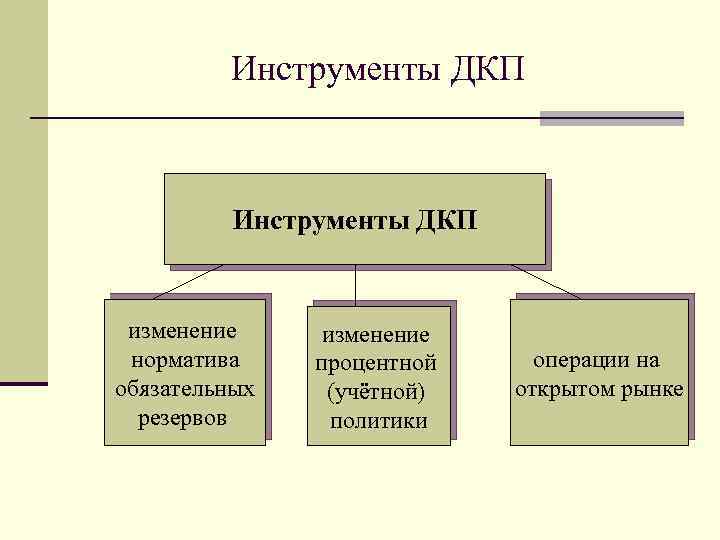 Инструменты ДКП

Инструменты ДКП

изменение норматива обязательных резервов

изменение процентной (учётной) политики

операции на открытом рынке